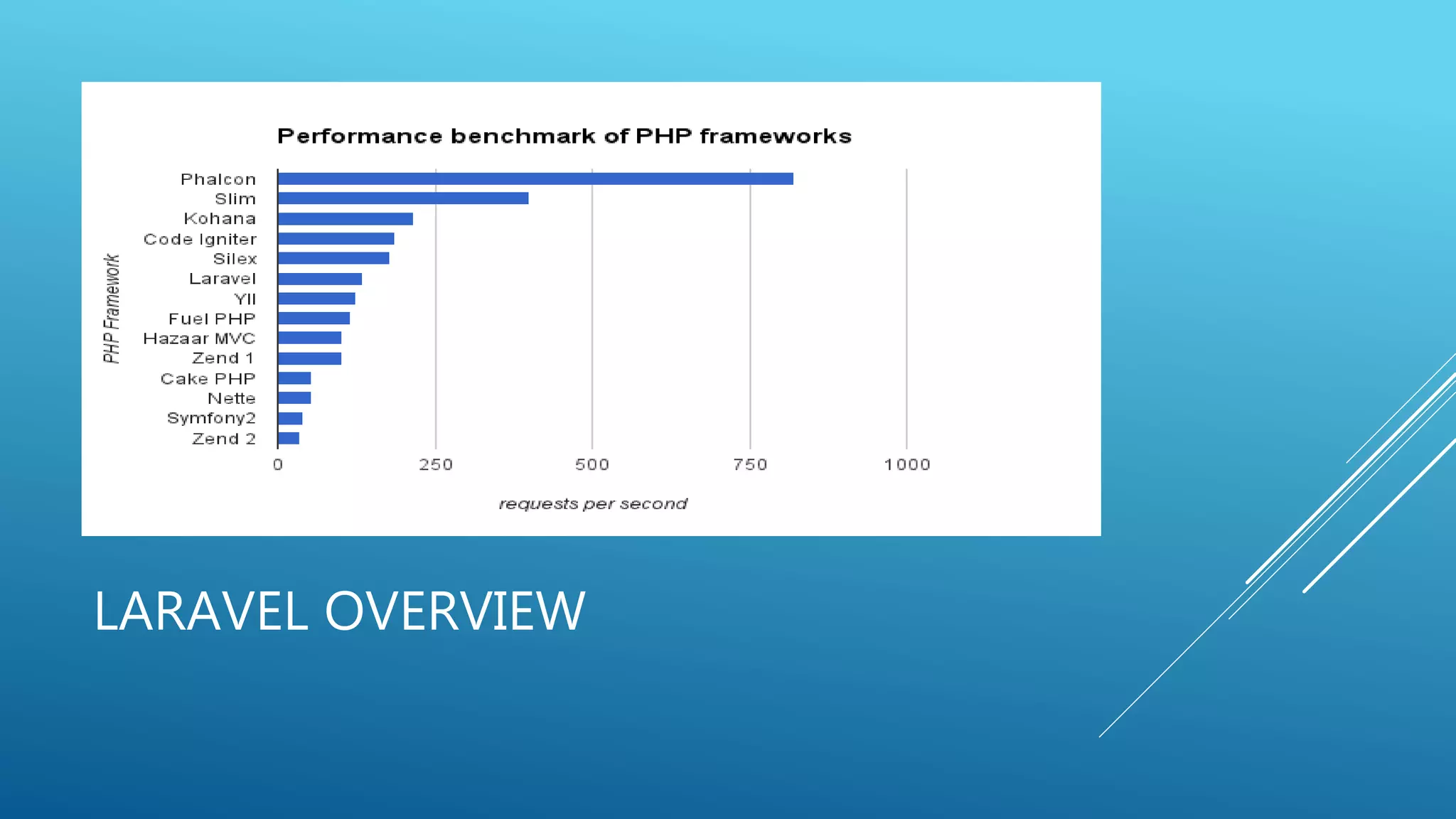 Performance benchmark of PHP frameworks

PHP Framework

Phalcon
Slim
Kohana
Code Igniter
Silex
Laravel
YII
Fuel PHP
Hazaar MVC
Zend 1
Cake PHP
Nette
Symfony2
Zend 2

0 250 500 750 1000

requests per second

LARAVEL OVERVIEW